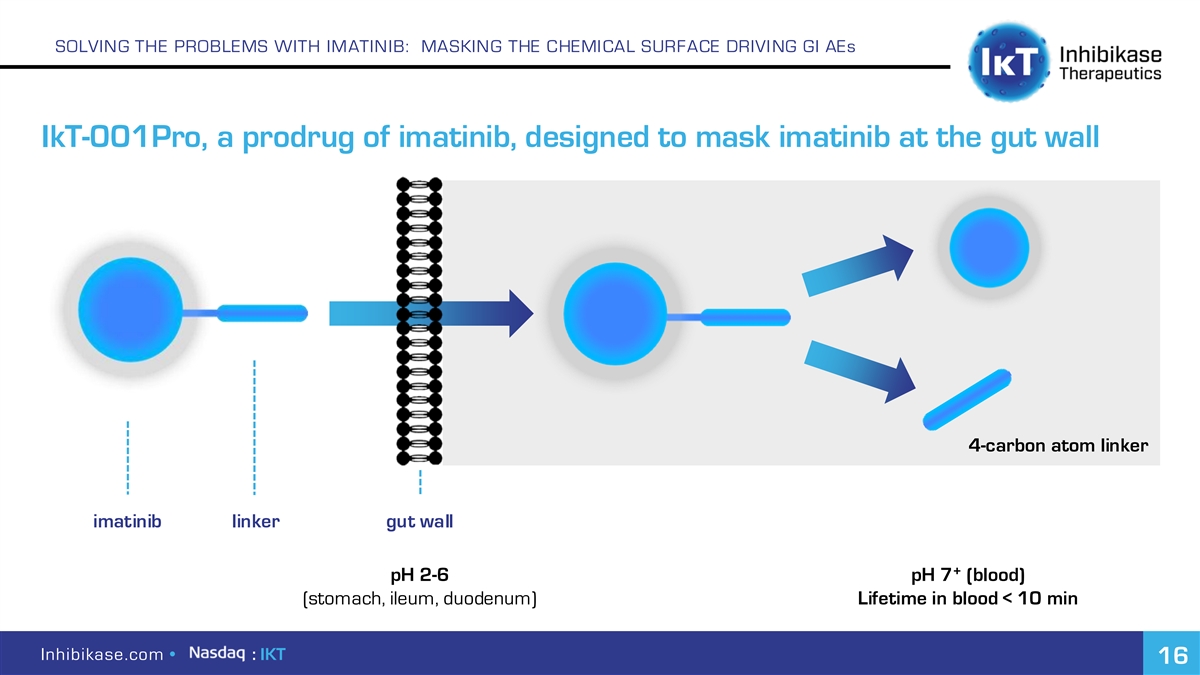 SOLVING THE PROBLEMS WITH IMATINIB: MASKING THE CHEMICAL SURFACE DRIVING GI AEs

IkT Inhibikase Therapeutics

IkT-001Pro, a prodrug of imatinib, designed to mask imatinib at the gut wall

4-carbon atom linker

imatinib

linker

gut wall

pH 2-6
(stomach, ileum, duodenum)

pH $7^+$ (blood)
Lifetime in blood < 10 min

Inhibikase.com • Nasdaq : IKT

16